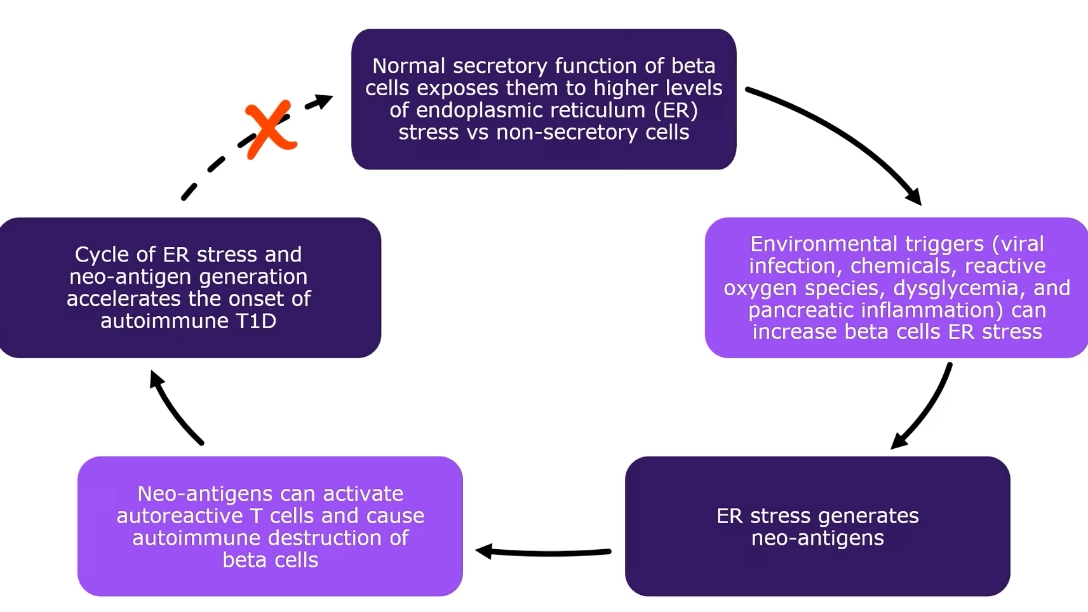 Normal secretory function of beta cells exposes them to higher levels of endoplasmic reticulum (ER) stress vs non-secretory cells

Environmental triggers (viral infection, chemicals, reactive oxygen species, dysglycemia, and pancreatic inflammation) can increase beta cells ER stress

ER stress generates neo-antigens

Neo-antigens can activate autoreactive T cells and cause autoimmune destruction of beta cells

Cycle of ER stress and neo-antigen generation accelerates the onset of autoimmune T1D